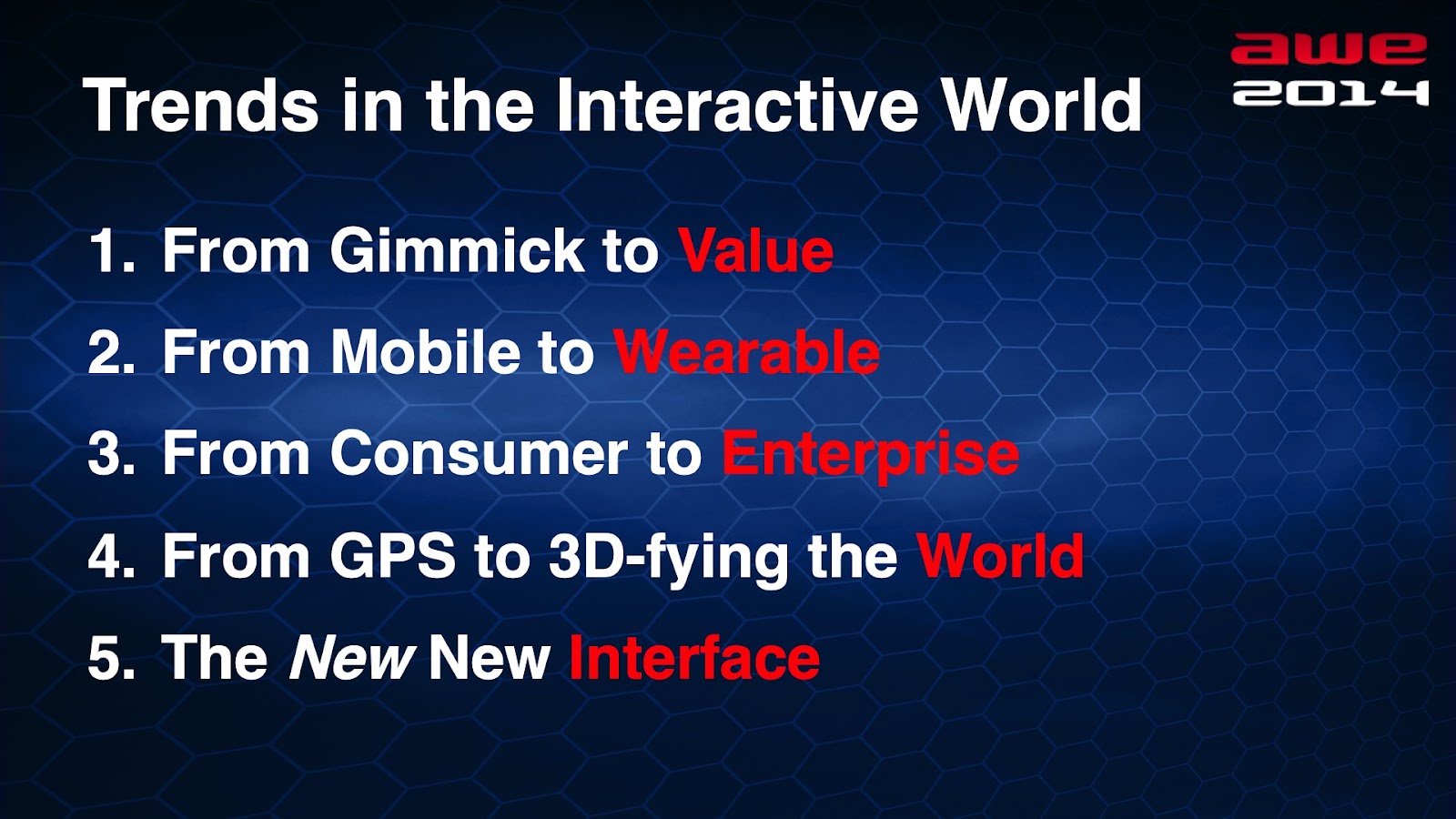 Trends in the Interactive World

awe 2014

1. From Gimmick to Value
2. From Mobile to Wearable
3. From Consumer to Enterprise
4. From GPS to 3D-fying the World
5. The New New Interface